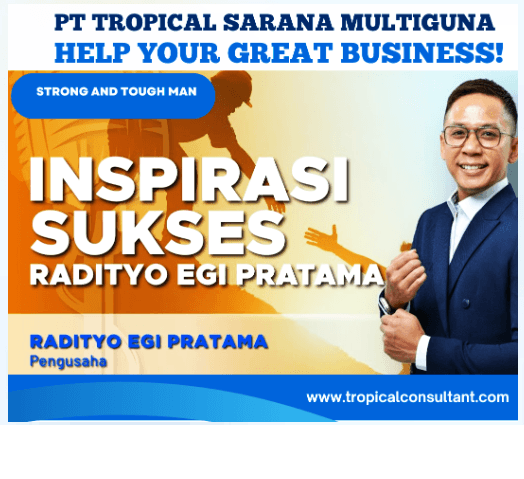 PT TROPICAL SARANA MULTIGUNA
HELP YOUR GREAT BUSINESS!

STRONG AND TOUGH MAN

INSPIRASI SUKSES
RADITYO EGI PRATAMA

RADITYO EGI PRATAMA
Pengusaha

www.tropicalconsultant.com